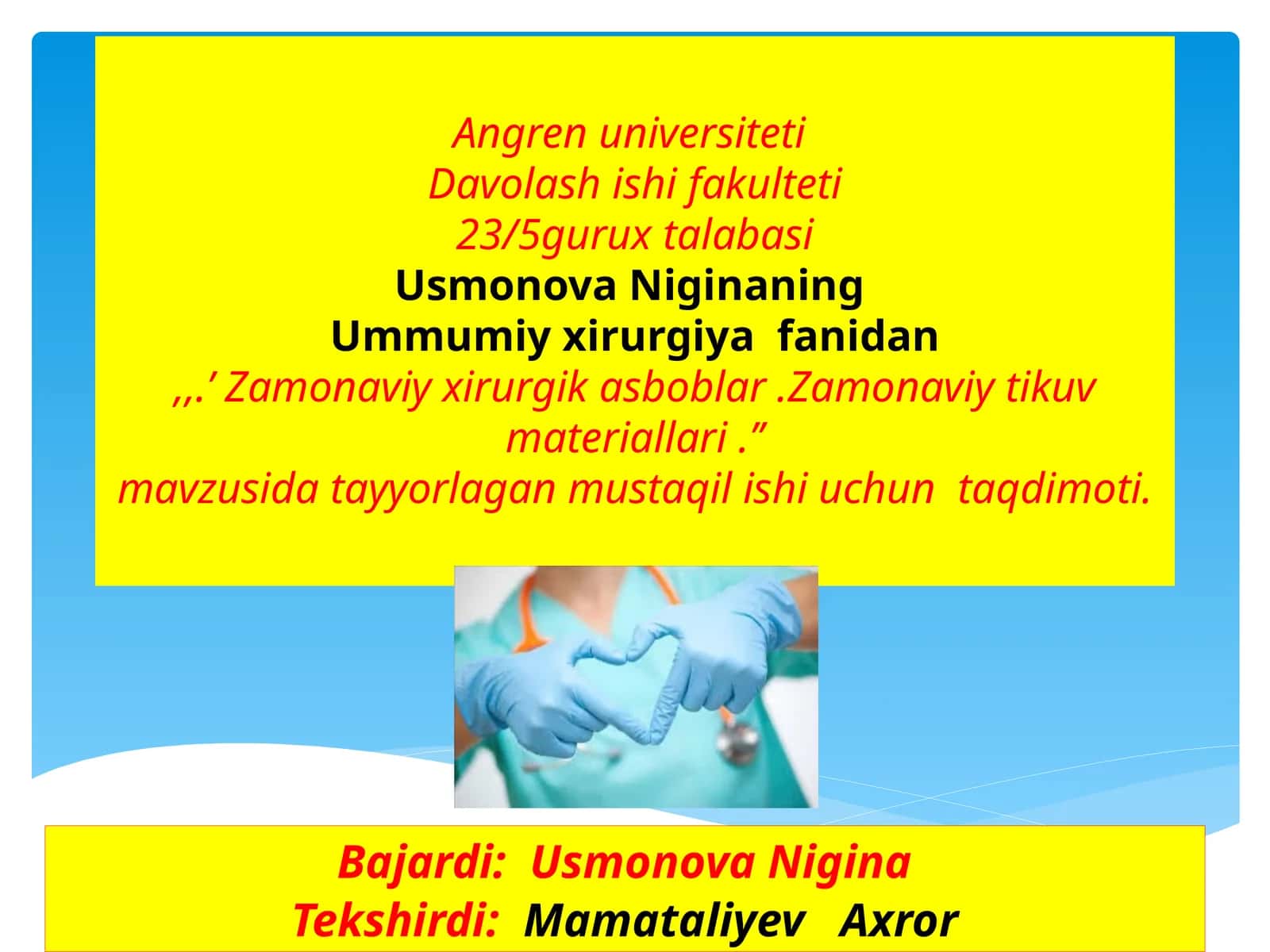 Angren universiteti
Davolash ishi fakulteti
23/5gurux talabasi
Usmonova Niginaning
Ummumiy xirurgiya fanidan
,,.’ Zamonaviy xirurgik asboblar .Zamonaviy tikuv materiallari .”
mavzusida tayyorlagan mustaqil ishi uchun taqdimoti.

Bajardi: Usmonova Nigina
Tekshirdi: Mamataliyev Axror